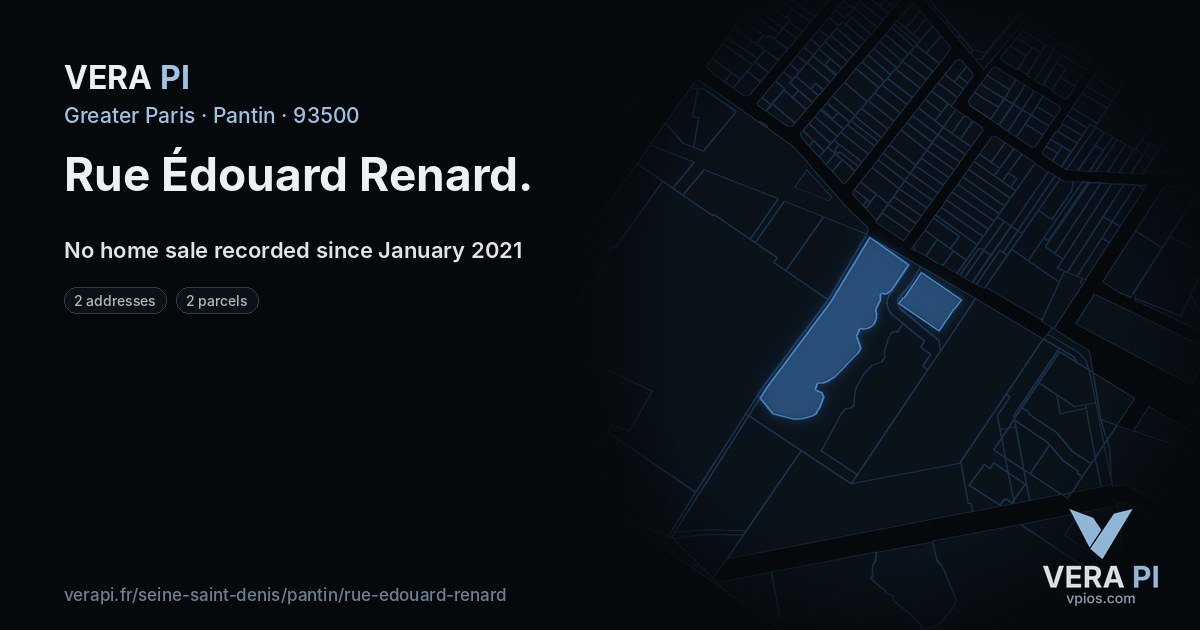 VERA PI

Greater Paris · Pantin · 93500

Rue Édouard Renard.

No home sale recorded since January 2021

2 addresses

2 parcels

verapi.fr/seine-saint-denis/pantin/rue-edouard-renard

VERA PI
vpios.com